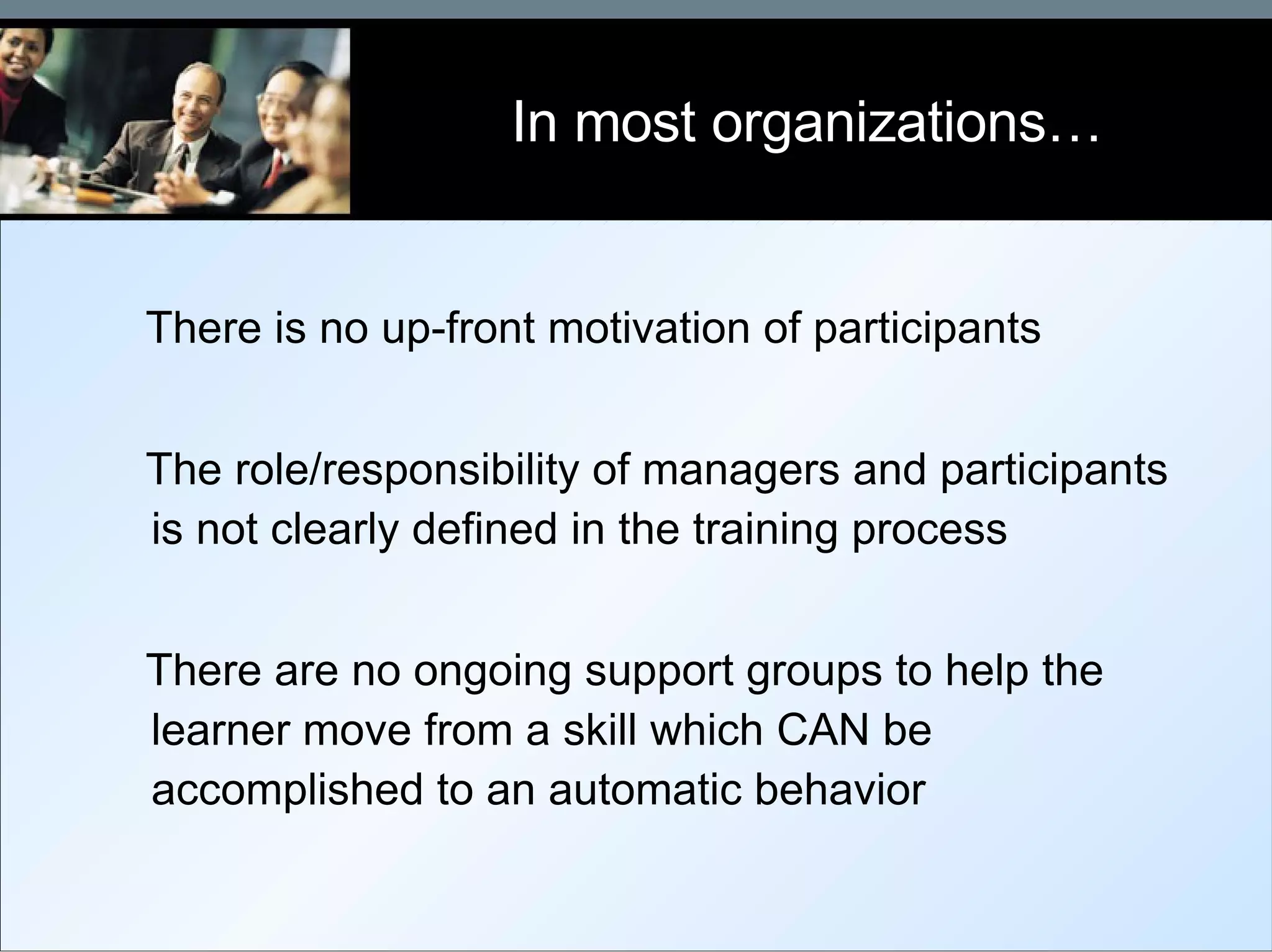 In most organizations…

There is no up-front motivation of participants

The role/responsibility of managers and participants is not clearly defined in the training process

There are no ongoing support groups to help the learner move from a skill which CAN be accomplished to an automatic behavior